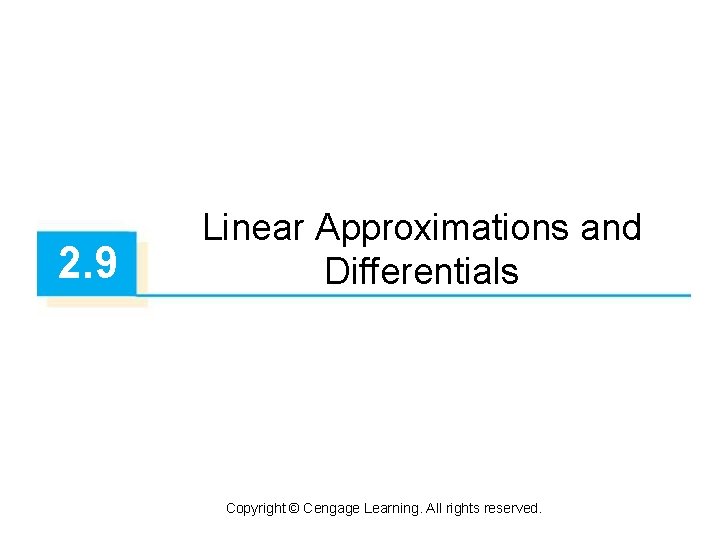 2.9

Linear Approximations and Differentials

Copyright © Cengage Learning. All rights reserved.